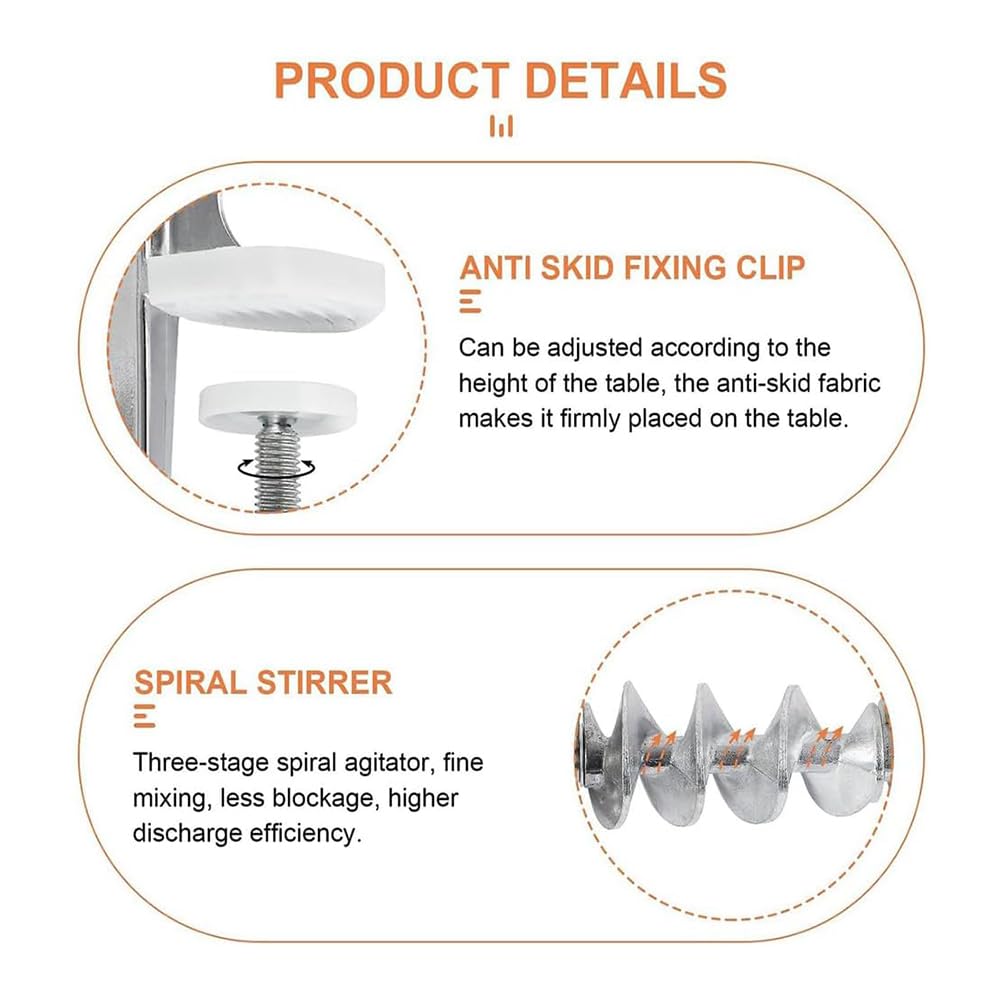 PRODUCT DETAILS

ANTI SKID FIXING CLIP

Can be adjusted according to the height of the table, the anti-skid fabric makes it firmly placed on the table.

SPIRAL STIRRER

Three-stage spiral agitator, fine mixing, less blockage, higher discharge efficiency.